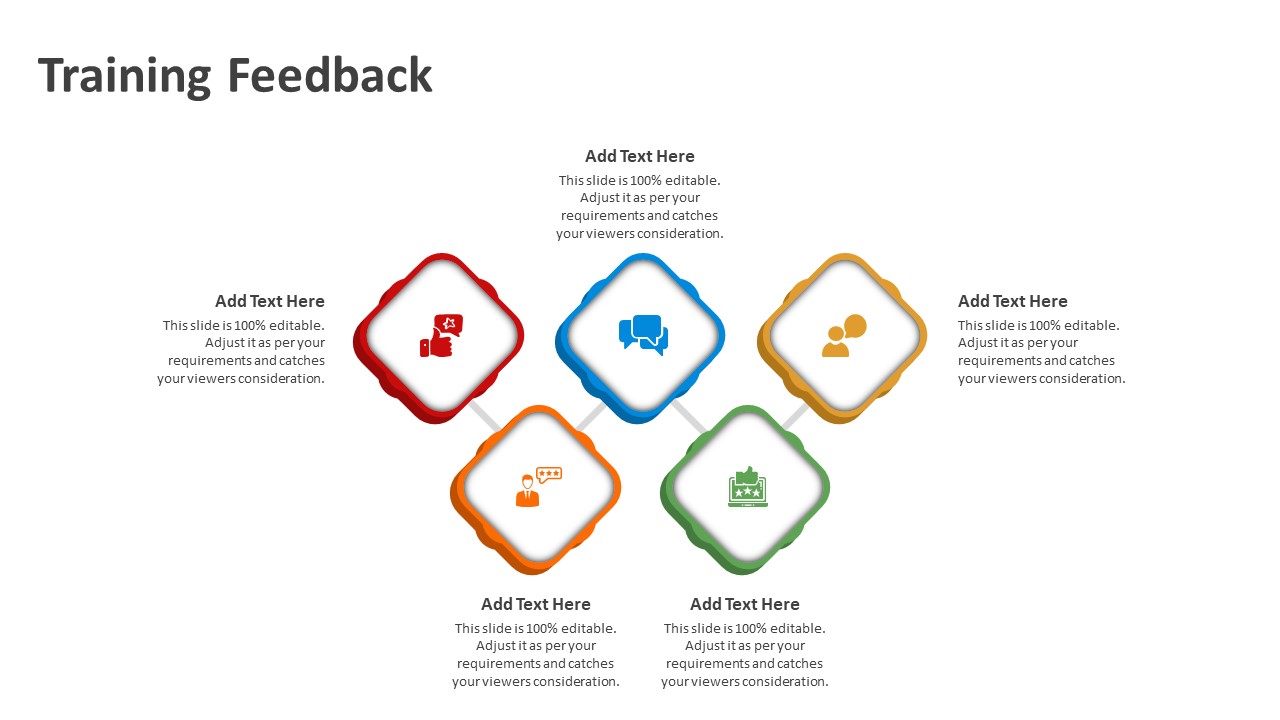 Training Feedback

Add Text Here
This slide is 100% editable. Adjust it as per your requirements and catches your viewers consideration.

Add Text Here
This slide is 100% editable. Adjust it as per your requirements and catches your viewers consideration.

Add Text Here
This slide is 100% editable. Adjust it as per your requirements and catches your viewers consideration.

Add Text Here
This slide is 100% editable. Adjust it as per your requirements and catches your viewers consideration.

Add Text Here
This slide is 100% editable. Adjust it as per your requirements and catches your viewers consideration.